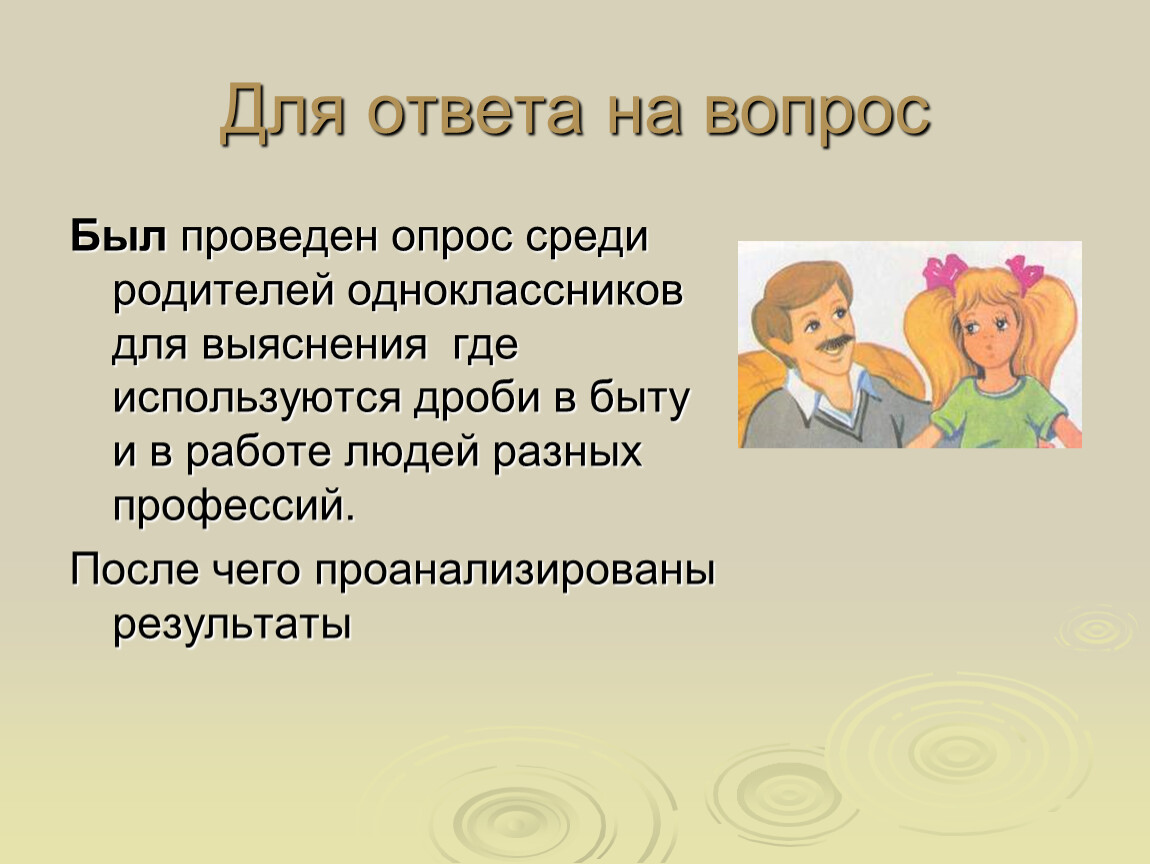 Для ответа на вопрос

Был проведен опрос среди родителей одноклассников для выяснения  где используются дроби в быту и в работе людей разных профессий.

После чего проанализированы результаты